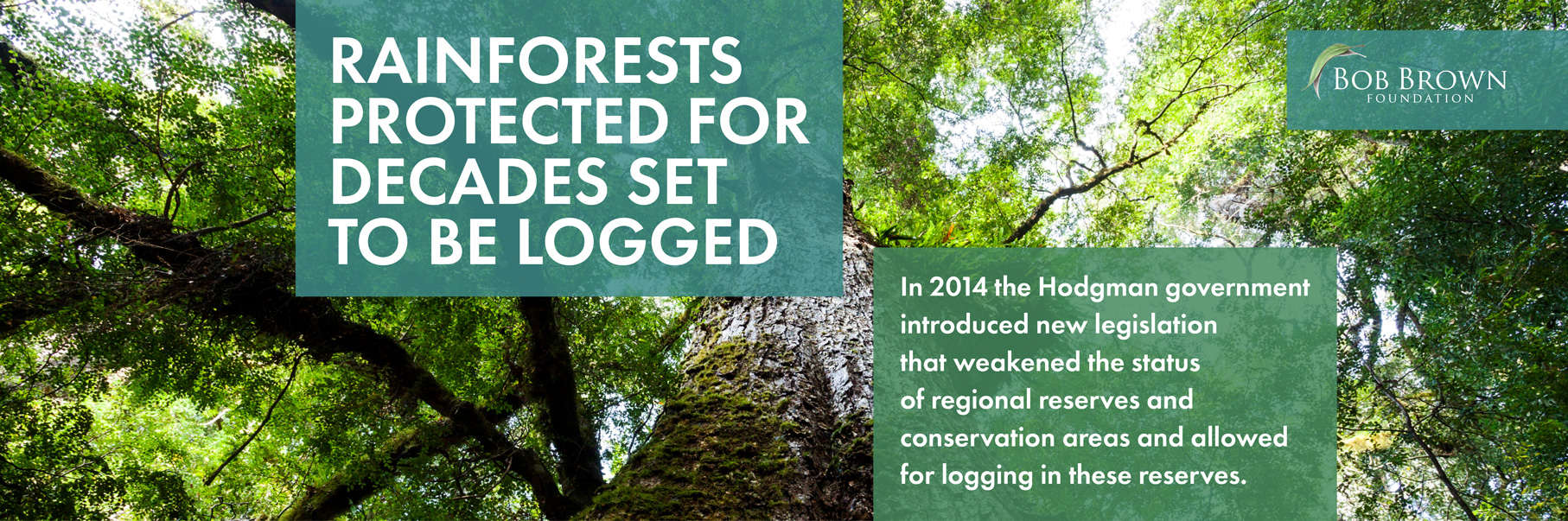 RAINFORESTS PROTECTED FOR DECADES SET TO BE LOGGED

BOB BROWN
FOUNDATION

In 2014 the Hodgman government introduced new legislation that weakened the status of regional reserves and conservation areas and allowed for logging in these reserves.